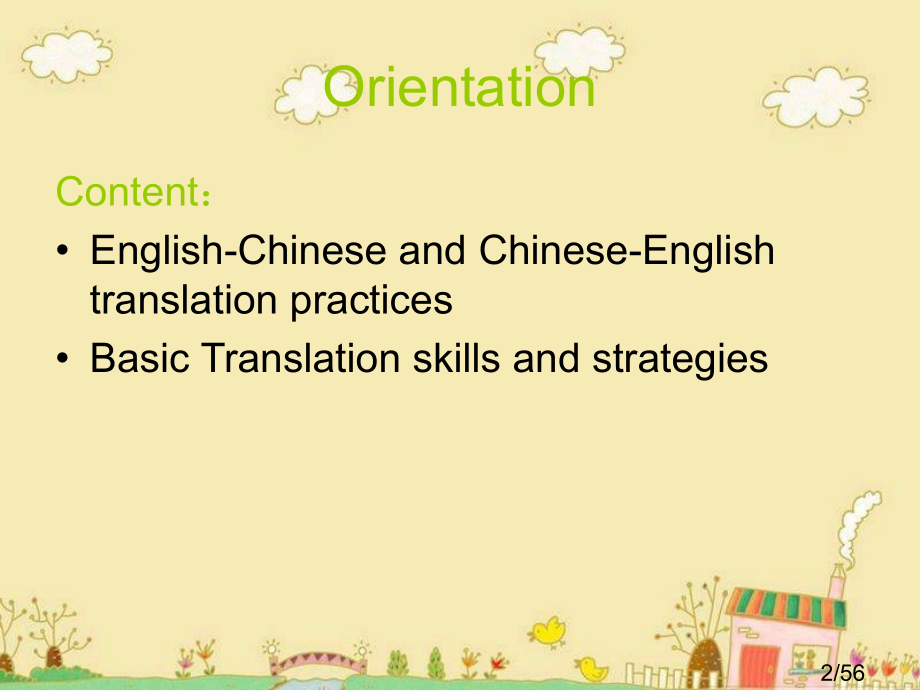 Orientation

Content：

• English-Chinese and Chinese-English translation practices
• Basic Translation skills and strategies

2/56